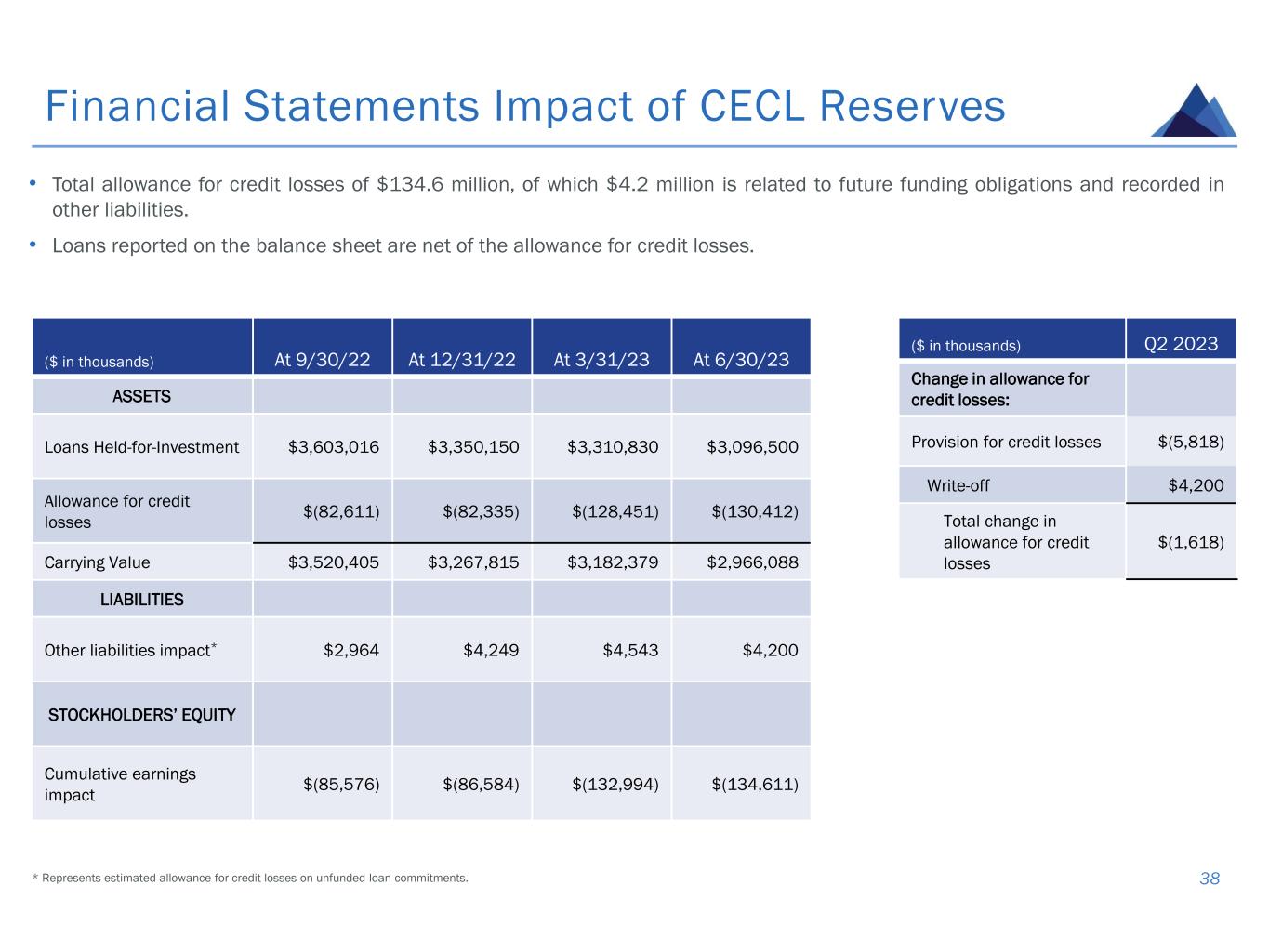 Financial Statements Impact of CECL Reserves

• Total allowance for credit losses of \$134.6 million, of which \$4.2 million is related to future funding obligations and recorded in other liabilities.

• Loans reported on the balance sheet are net of the allowance for credit losses.

| (\$ in thousands) | At 9/30/22 | At 12/31/22 | At 3/31/23 | At 6/30/23 |
|---|---|---|---|---|
| ASSETS | | | | |
| Loans Held-for-Investment | \$3,603,016 | \$3,350,150 | \$3,310,830 | \$3,096,500 |
| Allowance for credit losses | \$(82,611) | \$(82,335) | \$(128,451) | \$(130,412) |
| Carrying Value | \$3,520,405 | \$3,267,815 | \$3,182,379 | \$2,966,088 |
| LIABILITIES | | | | |
| Other liabilities impact* | \$2,964 | \$4,249 | \$4,543 | \$4,200 |
| STOCKHOLDERS' EQUITY | | | | |
| Cumulative earnings impact | \$(85,576) | \$(86,584) | \$(132,994) | \$(134,611) |

| (\$ in thousands) | Q2 2023 |
|---|---|
| Change in allowance for credit losses: | |
| Provision for credit losses | \$(5,818) |
| Write-off | \$4,200 |
| Total change in allowance for credit losses | \$(1,618) |

* Represents estimated allowance for credit losses on unfunded loan commitments.

38